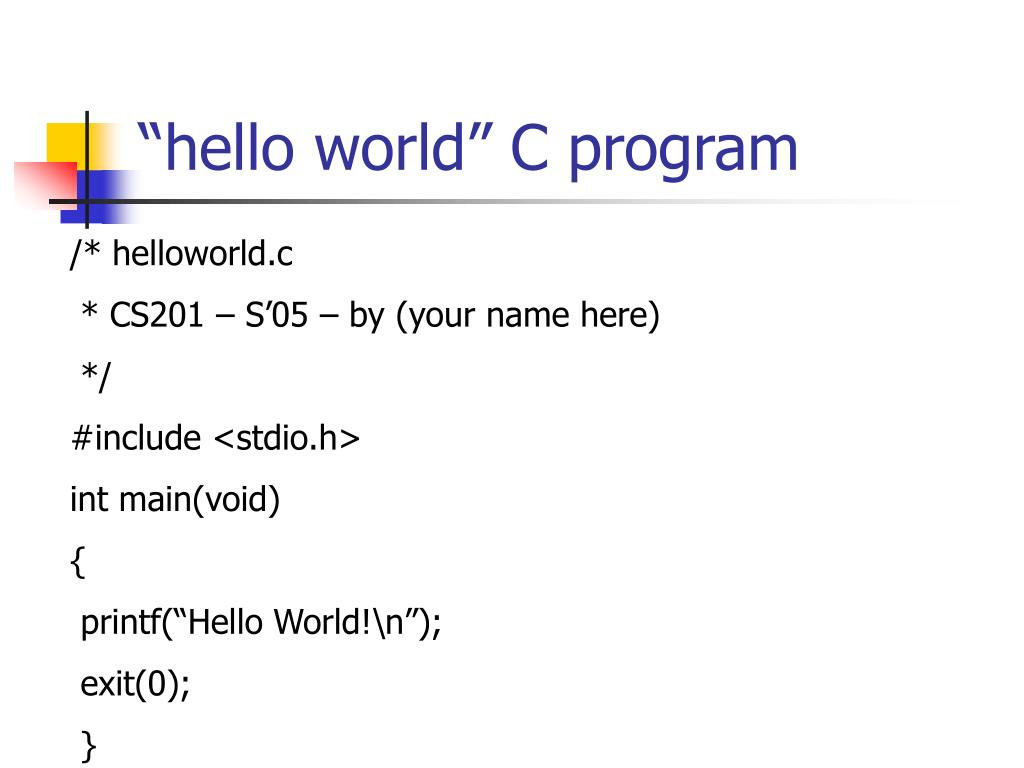 “hello world” C program

/* helloworld.c
 * CS201 – S’05 – by (your name here)
 */
#include <stdio.h>
int main(void)
{
 printf(“Hello World!\n”);
 exit(0);
 }